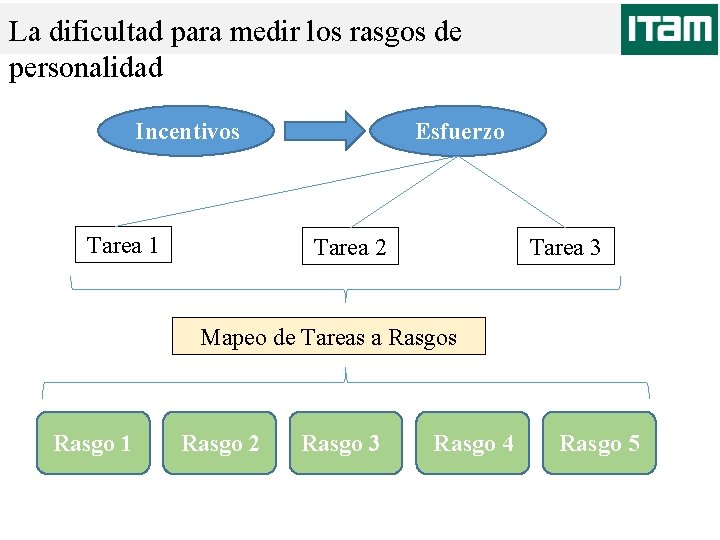 La dificultad para medir los rasgos de personalidad

ITAM

Incentivos

Esfuerzo

Tarea 1

Tarea 2

Tarea 3

Mapeo de Tareas a Rasgos

Rasgo 1

Rasgo 2

Rasgo 3

Rasgo 4

Rasgo 5